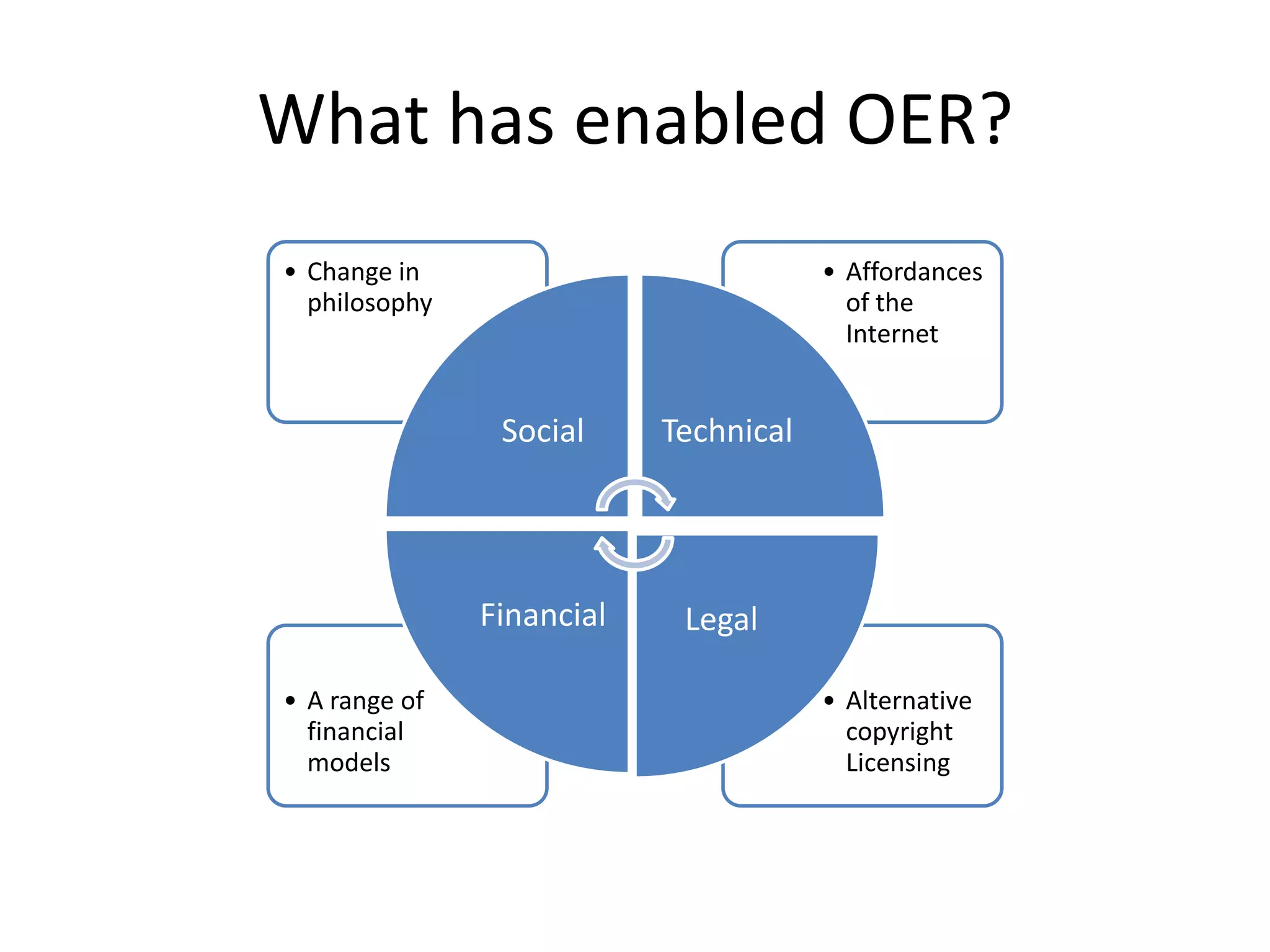 What has enabled OER?

• Change in philosophy

• Affordances of the Internet

Social

Technical

Financial

Legal

• A range of financial models

• Alternative copyright Licensing